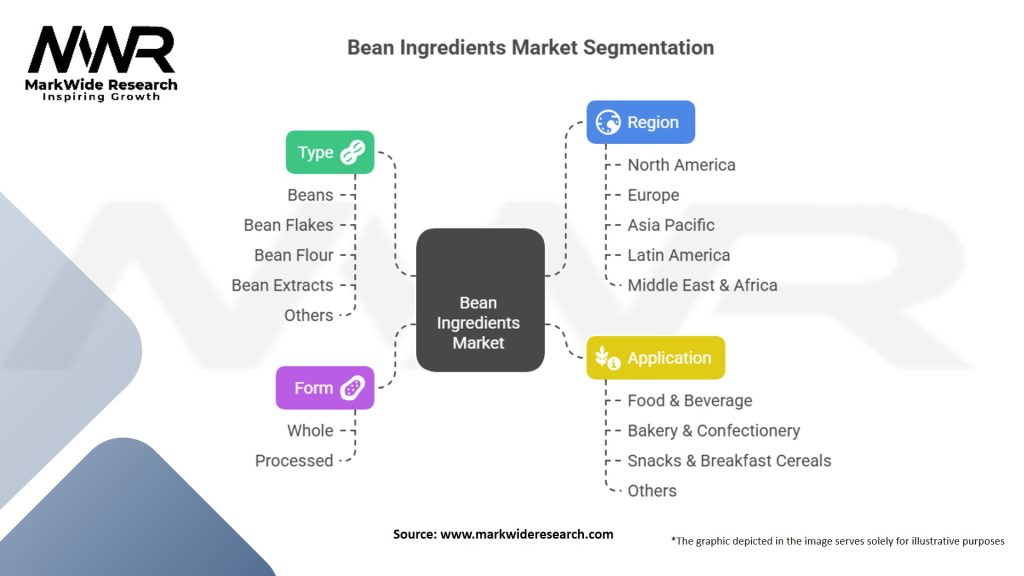 MWR
MarkWide Research
Inspiring Growth

Bean Ingredients Market Segmentation

Type
Beans
Bean Flakes
Bean Flour
Bean Extracts
Others

Form
Whole
Processed

Bean Ingredients Market

Region
North America
Europe
Asia Pacific
Latin America
Middle East & Africa

Application
Food & Beverage
Bakery & Confectionery
Snacks & Breakfast Cereals
Others

Source: www.markwideresearch.com

*The graphic depicted in the image serves solely for illustrative purposes